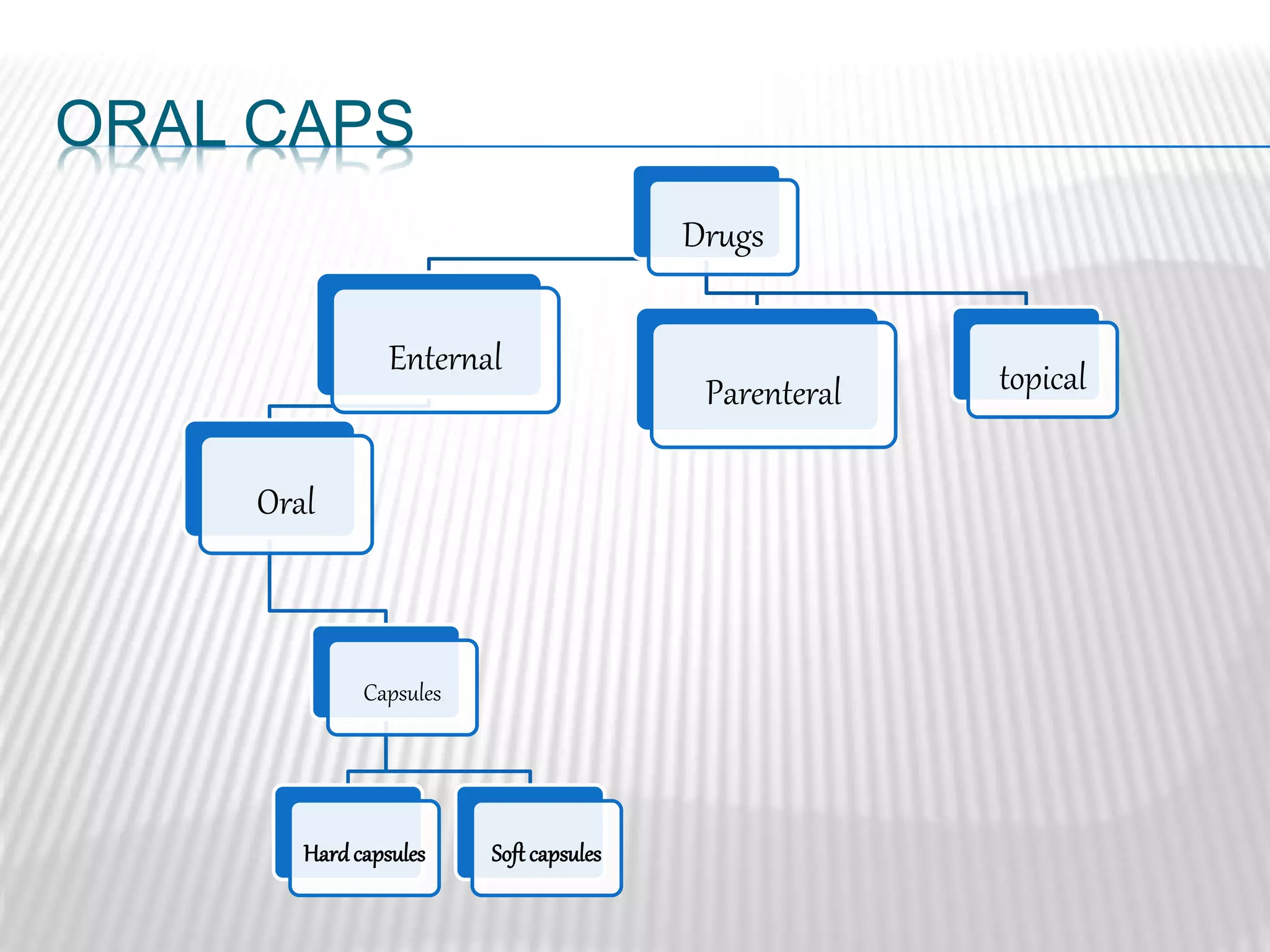 ORAL CAPS

Drugs

Enternal

Parenteral

topical

Oral

Capsules

Hard capsules

Soft capsules